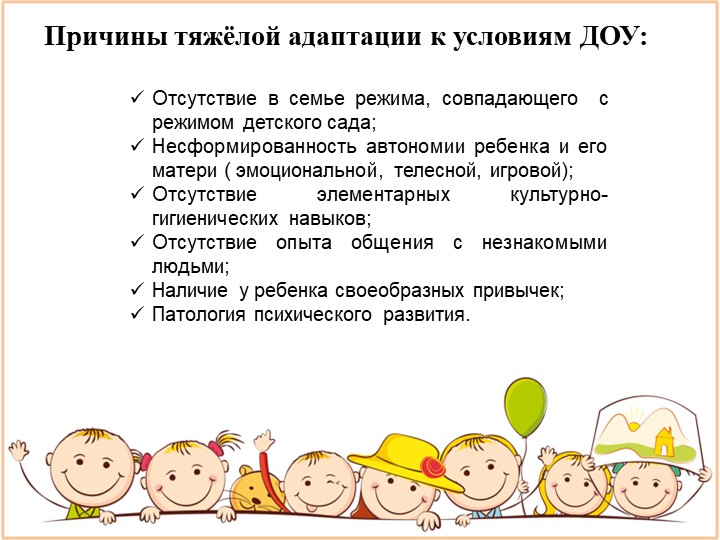 Причины тяжёлой адаптации к условиям ДОУ:

✓ Отсутствие в семье режима, совпадающего с режимом детского сада;
✓ Несформированность автономии ребенка и его матери ( эмоциональной, телесной, игровой);
✓ Отсутствие элементарных культурно-гигиенических навыков;
✓ Отсутствие опыта общения с незнакомыми людьми;
✓ Наличие у ребенка своеобразных привычек;
✓ Патология психического развития.